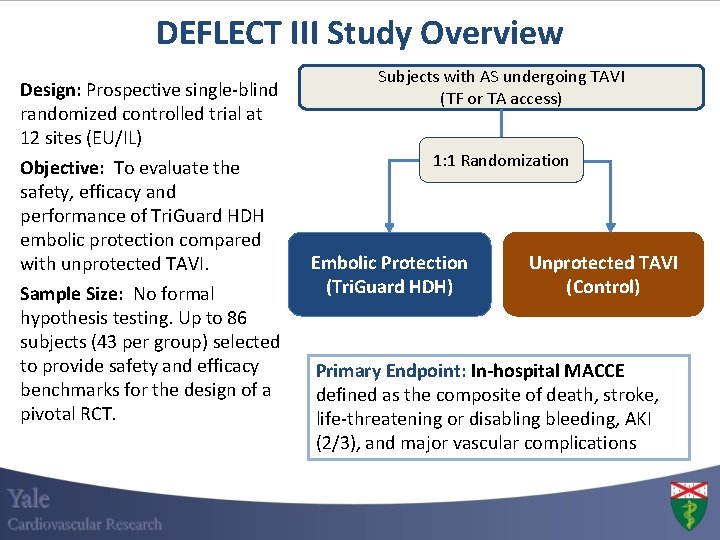 DEFLECT III Study Overview

Design: Prospective single-blind randomized controlled trial at 12 sites (EU/IL)

Objective: To evaluate the safety, efficacy and performance of TriGuard HDH embolic protection compared with unprotected TAVI.

Sample Size: No formal hypothesis testing. Up to 86 subjects (43 per group) selected to provide safety and efficacy benchmarks for the design of a pivotal RCT.

Subjects with AS undergoing TAVI (TF or TA access)

1:1 Randomization

Embolic Protection (TriGuard HDH)

Unprotected TAVI (Control)

Primary Endpoint: In-hospital MACCE defined as the composite of death, stroke, life-threatening or disabling bleeding, AKI (2/3), and major vascular complications

Yale
Cardiovascular Research